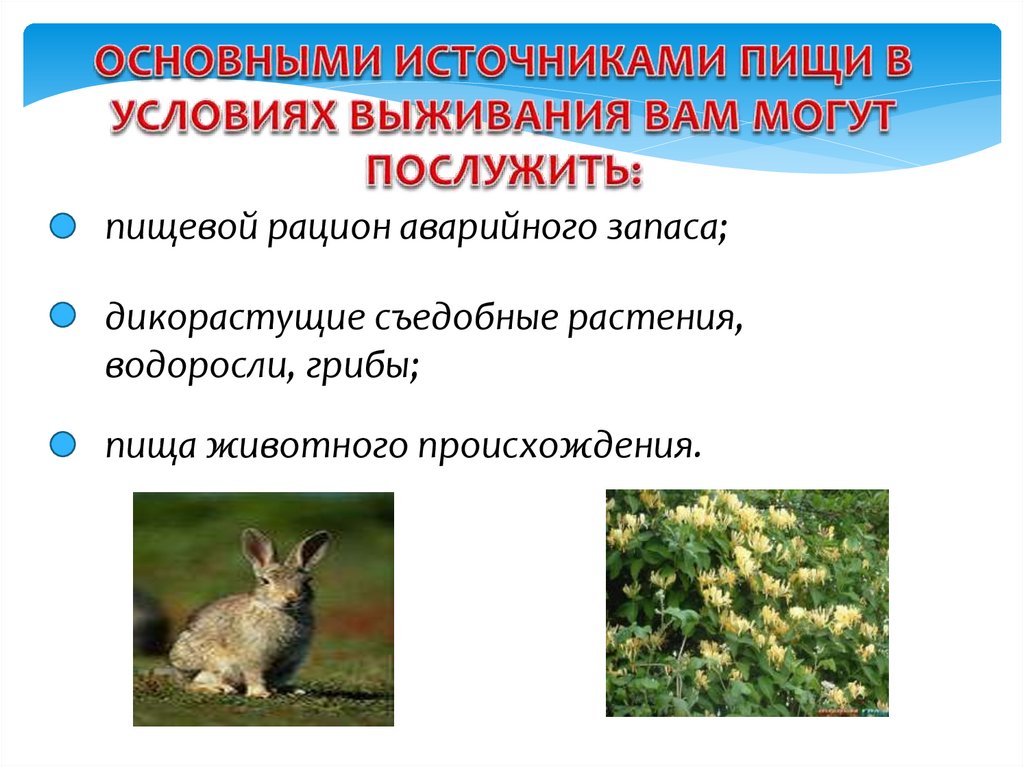 ОСНОВНЫМИ ИСТОЧНИКАМИ ПИЩИ В УСЛОВИЯХ ВЫЖИВАНИЯ ВАМ МОГУТ ПОСЛУЖИТЬ:

пищевой рацион аварийного запаса;

дикорастущие съедобные растения, водоросли, грибы;

пища животного происхождения.